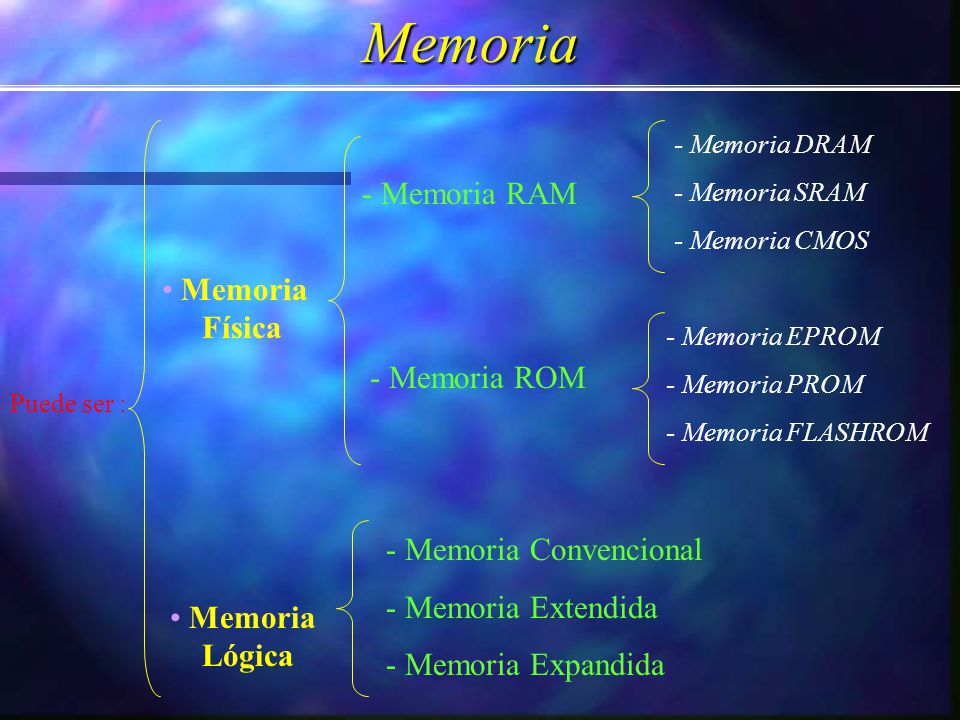 Memoria

Puede ser :

• Memoria Física

- Memoria RAM

- Memoria DRAM
- Memoria SRAM
- Memoria CMOS

- Memoria ROM

- Memoria EPROM
- Memoria PROM
- Memoria FLASHROM

• Memoria Lógica

- Memoria Convencional
- Memoria Extendida
- Memoria Expandida